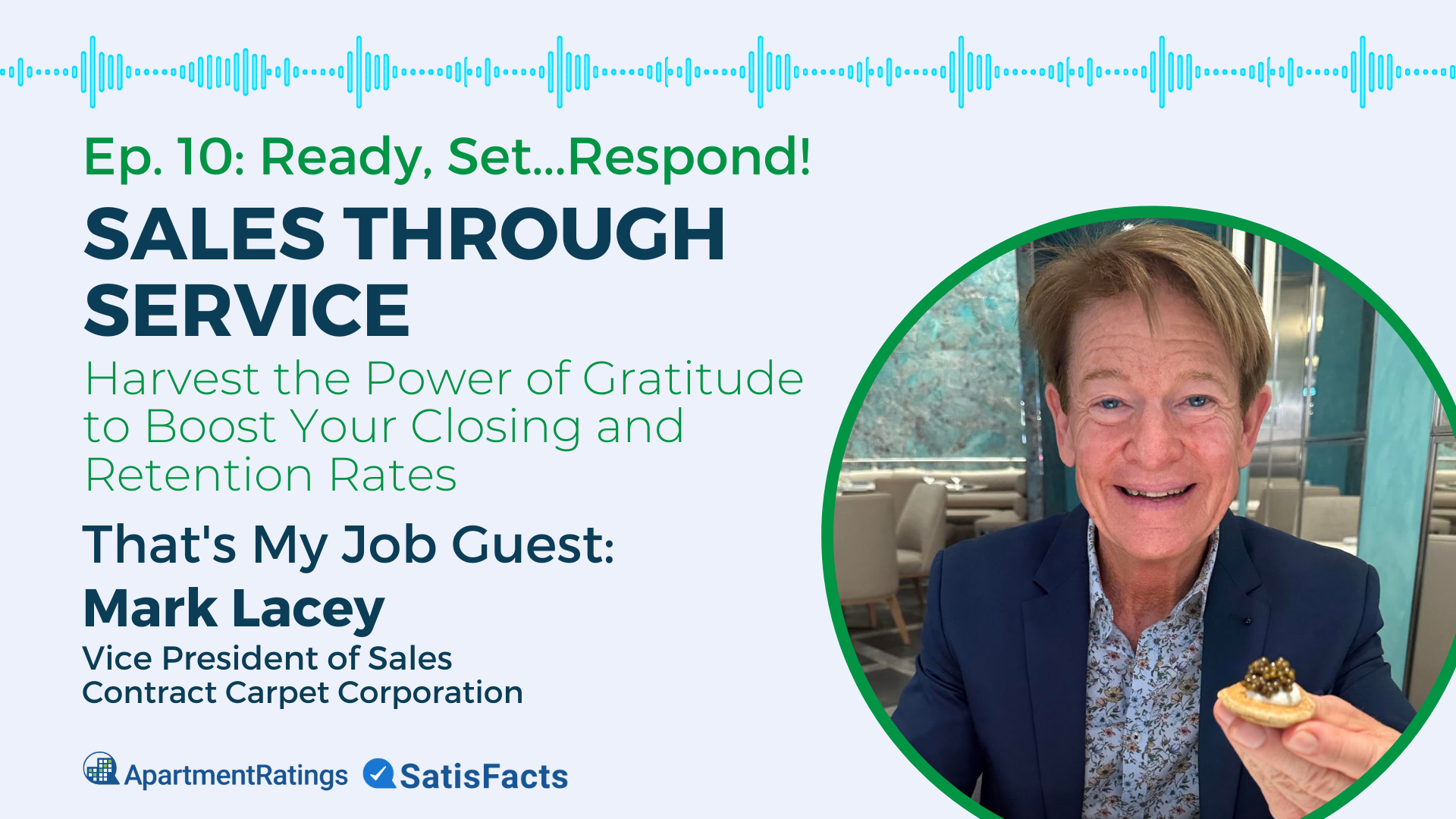 Ep. 10: Ready, Set...Respond!

SALES THROUGH SERVICE

Harvest the Power of Gratitude to Boost Your Closing and Retention Rates

That's My Job Guest:

Mark Lacey

Vice President of Sales
Contract Carpet Corporation

ApartmentRatings SatisFacts